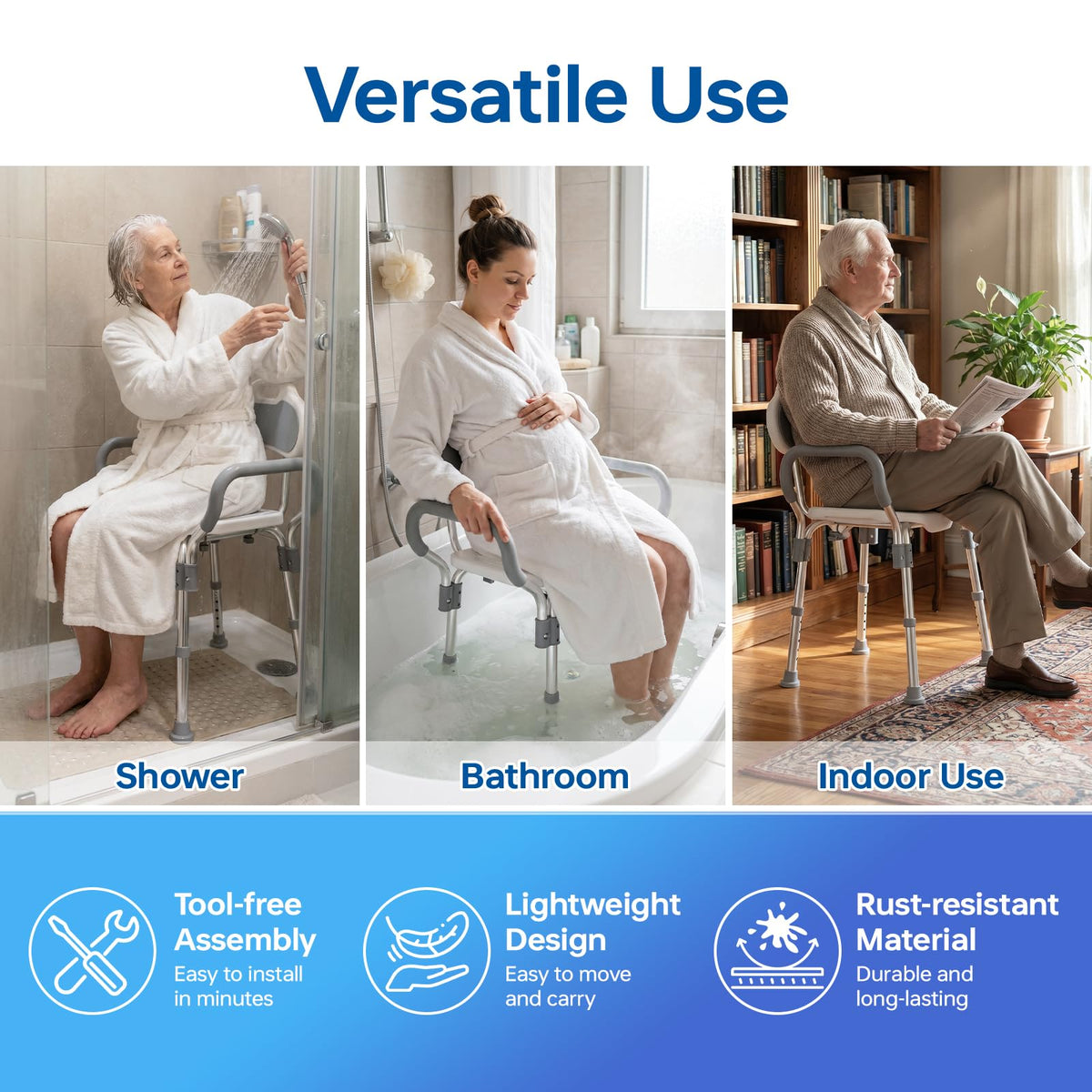 Versatile Use

Shower

Bathroom

Indoor Use

Tool-free Assembly
Easy to install in minutes

Lightweight Design
Easy to move and carry

Rust-resistant Material
Durable and long-lasting